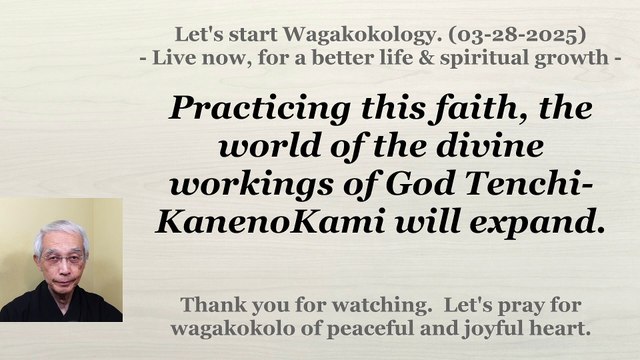 Let's start Wagakokology. (03-28-2025)
- Live now, for a better life & spiritual growth -

Practicing this faith, the world of the divine workings of God Tenchi-KanenoKami will expand.

Thank you for watching. Let's pray for wagakokolo of peaceful and joyful heart.